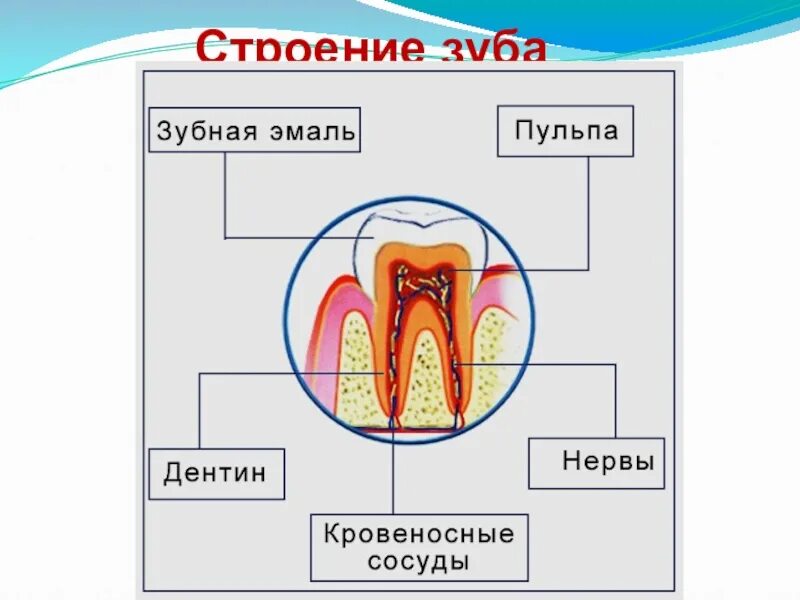 Строение зуба

Зубная эмаль

Пульпа

Дентин

Нервы

Кровеносные сосуды